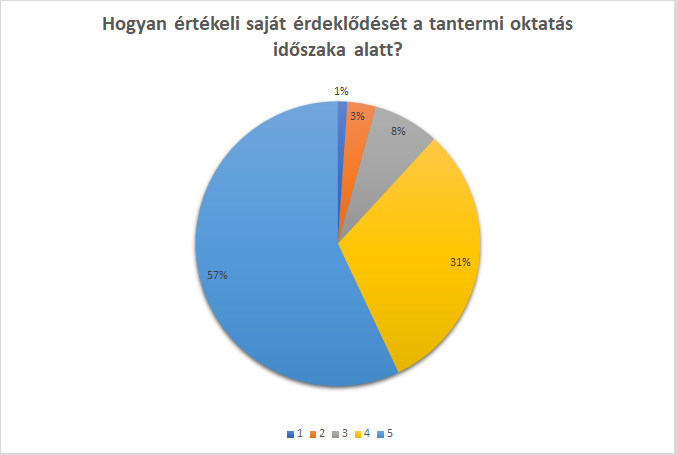 Hogyan értékeli saját érdeklődését a tantermi oktatás időszaka alatt?

1%
3%
8%
31%
57%

1 2 3 4 5